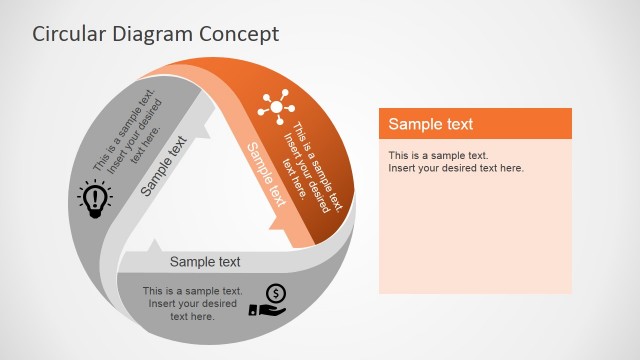 Circular Diagram Concept

This is a sample text. Insert your desired text here.

Sample text

This is a sample text. Insert your desired text here.

Sample text

Sample text

This is a sample text. Insert your desired text here.

Sample text

This is a sample text. Insert your desired text here.